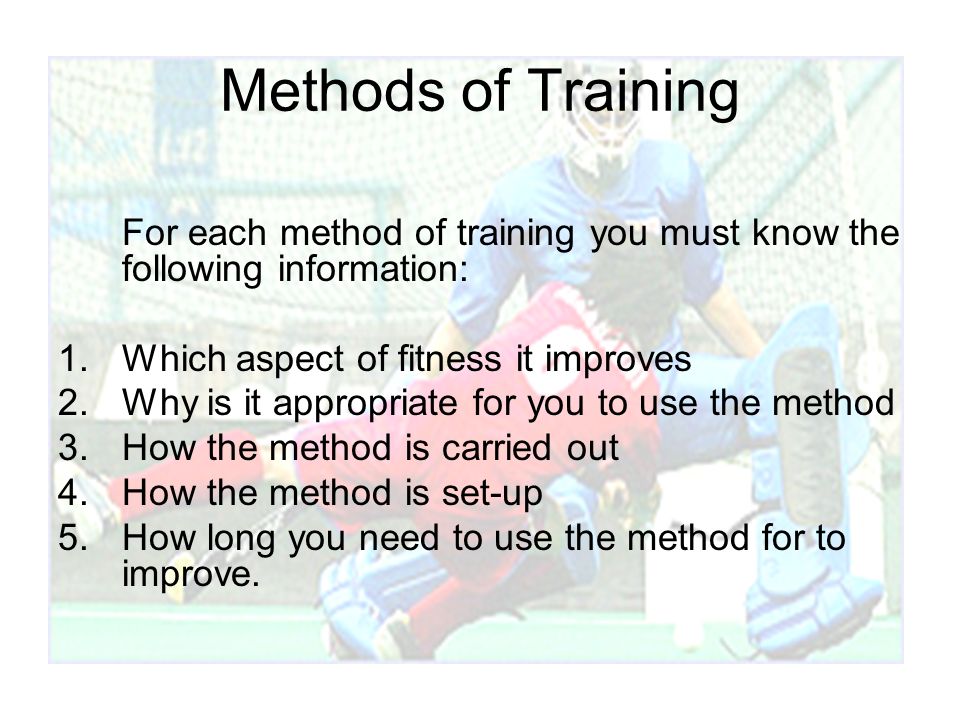 Methods of Training

For each method of training you must know the following information:

1. Which aspect of fitness it improves
2. Why is it appropriate for you to use the method
3. How the method is carried out
4. How the method is set-up
5. How long you need to use the method for to improve.